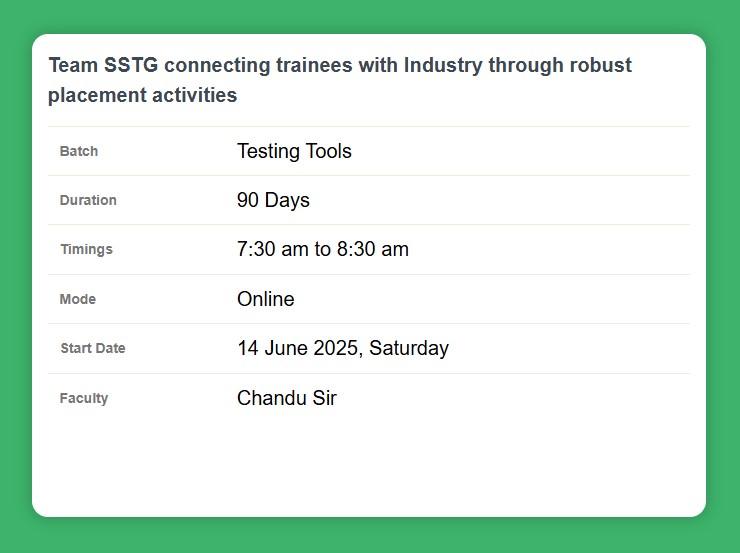 Team SSTG connecting trainees with Industry through robust placement activities

| Batch | Testing Tools |
|---|---|
| Duration | 90 Days |
| Timings | 7:30 am to 8:30 am |
| Mode | Online |
| Start Date | 14 June 2025, Saturday |
| Faculty | Chandu Sir |